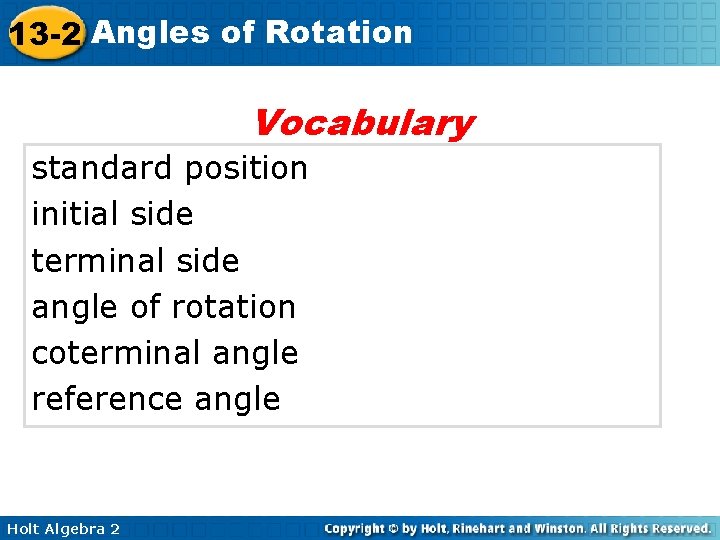 13-2 Angles of Rotation

Vocabulary

standard position
initial side
terminal side
angle of rotation
coterminal angle
reference angle

Holt Algebra 2

Copyright © by Holt, Rinehart and Winston. All Rights Reserved.